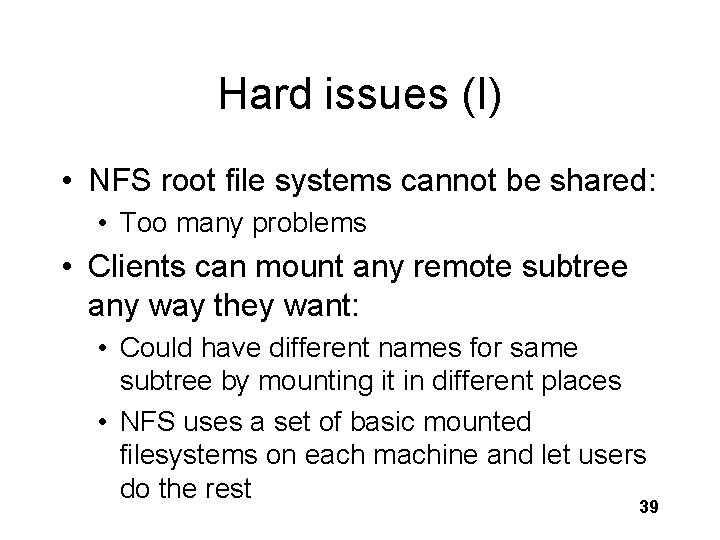 Hard issues (I)

• NFS root file systems cannot be shared:
  • Too many problems
• Clients can mount any remote subtree any way they want:
  • Could have different names for same subtree by mounting it in different places
  • NFS uses a set of basic mounted filesystems on each machine and let users do the rest

39